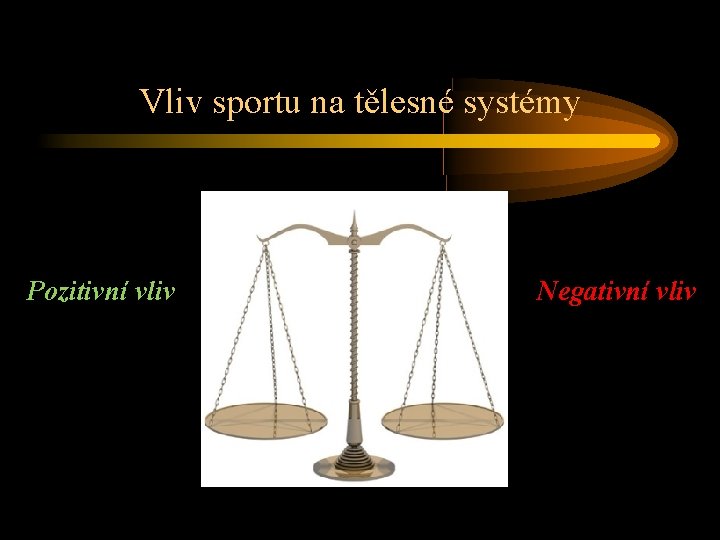 Vliv sportu na tělesné systémy

Pozitivní vliv

Negativní vliv